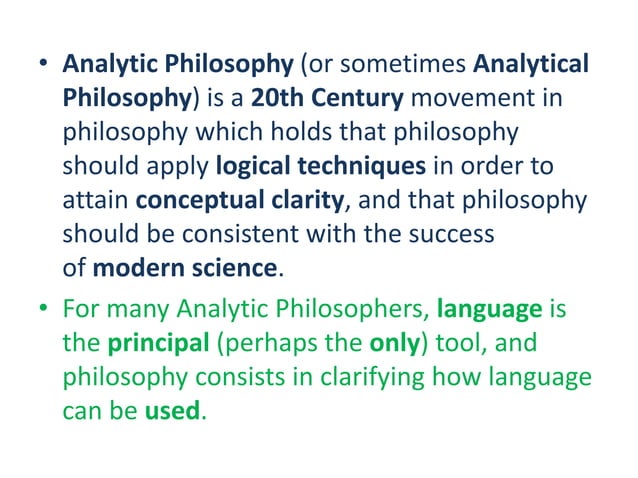 • Analytic Philosophy (or sometimes Analytical Philosophy) is a 20th Century movement in philosophy which holds that philosophy should apply logical techniques in order to attain conceptual clarity, and that philosophy should be consistent with the success of modern science.

• For many Analytic Philosophers, language is the principal (perhaps the only) tool, and philosophy consists in clarifying how language can be used.